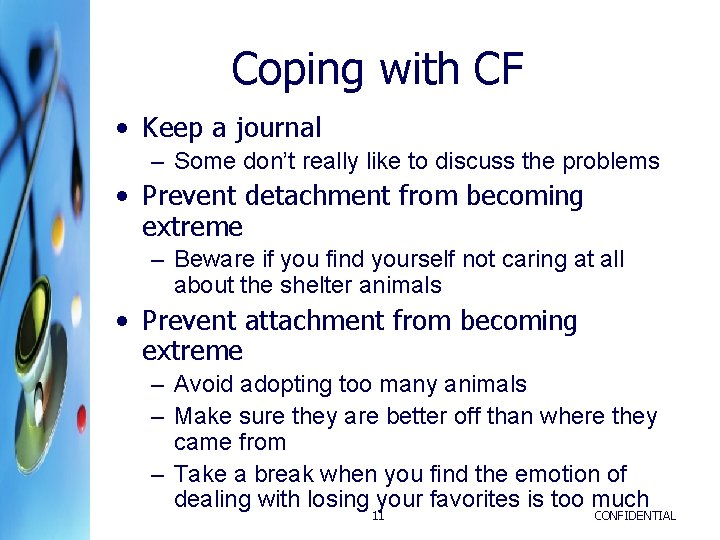 Coping with CF

• Keep a journal
– Some don't really like to discuss the problems

• Prevent detachment from becoming extreme
– Beware if you find yourself not caring at all about the shelter animals

• Prevent attachment from becoming extreme
– Avoid adopting too many animals
– Make sure they are better off than where they came from
– Take a break when you find the emotion of dealing with losing your favorites is too much

11

CONFIDENTIAL